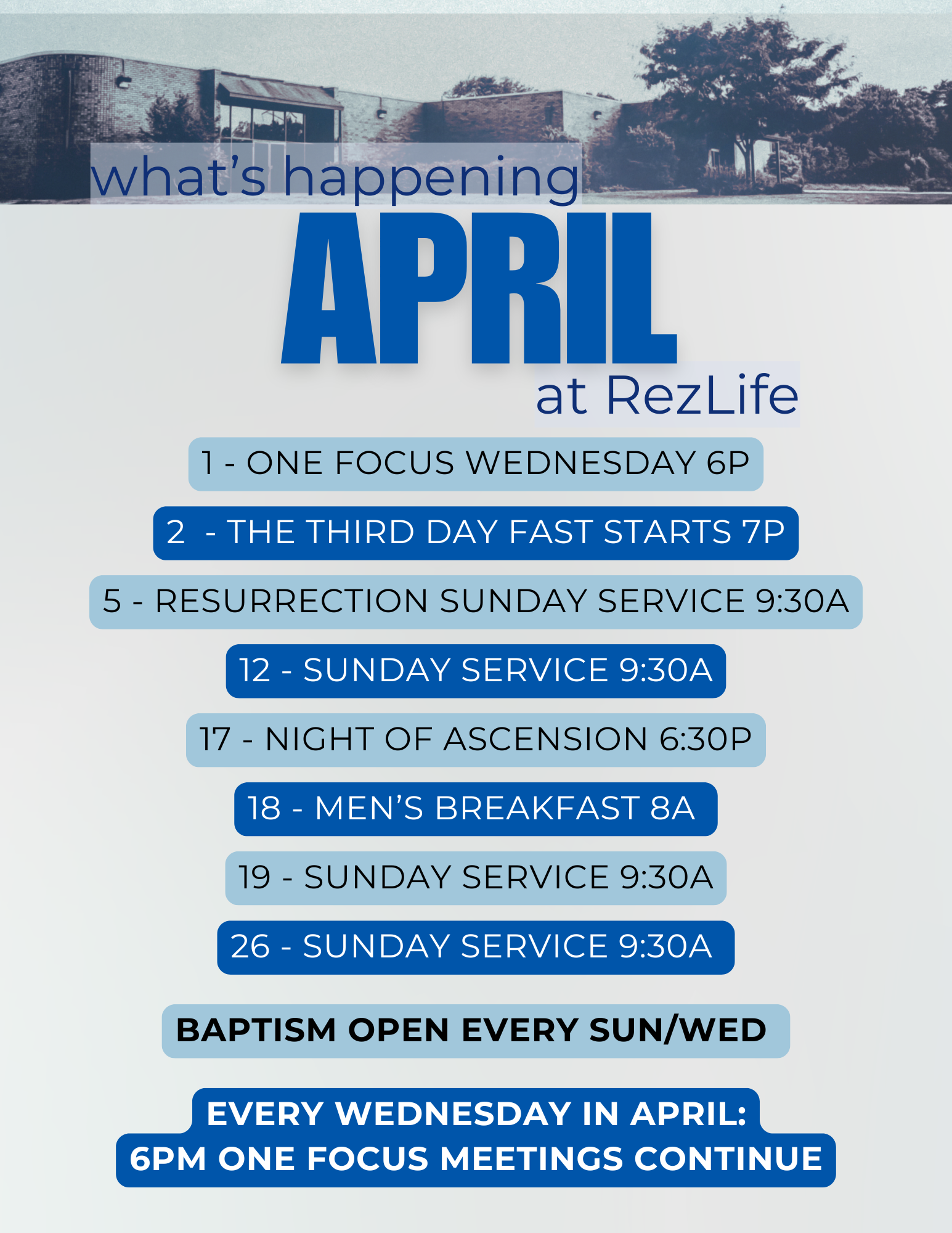 what's happening
APRIL
at RezLife

1 - ONE FOCUS WEDNESDAY 6P

2 - THE THIRD DAY FAST STARTS 7P

5 - RESURRECTION SUNDAY SERVICE 9:30A

12 - SUNDAY SERVICE 9:30A

17 - NIGHT OF ASCENSION 6:30P

18 - MEN'S BREAKFAST 8A

19 - SUNDAY SERVICE 9:30A

26 - SUNDAY SERVICE 9:30A

BAPTISM OPEN EVERY SUN/WED

EVERY WEDNESDAY IN APRIL:
6PM ONE FOCUS MEETINGS CONTINUE